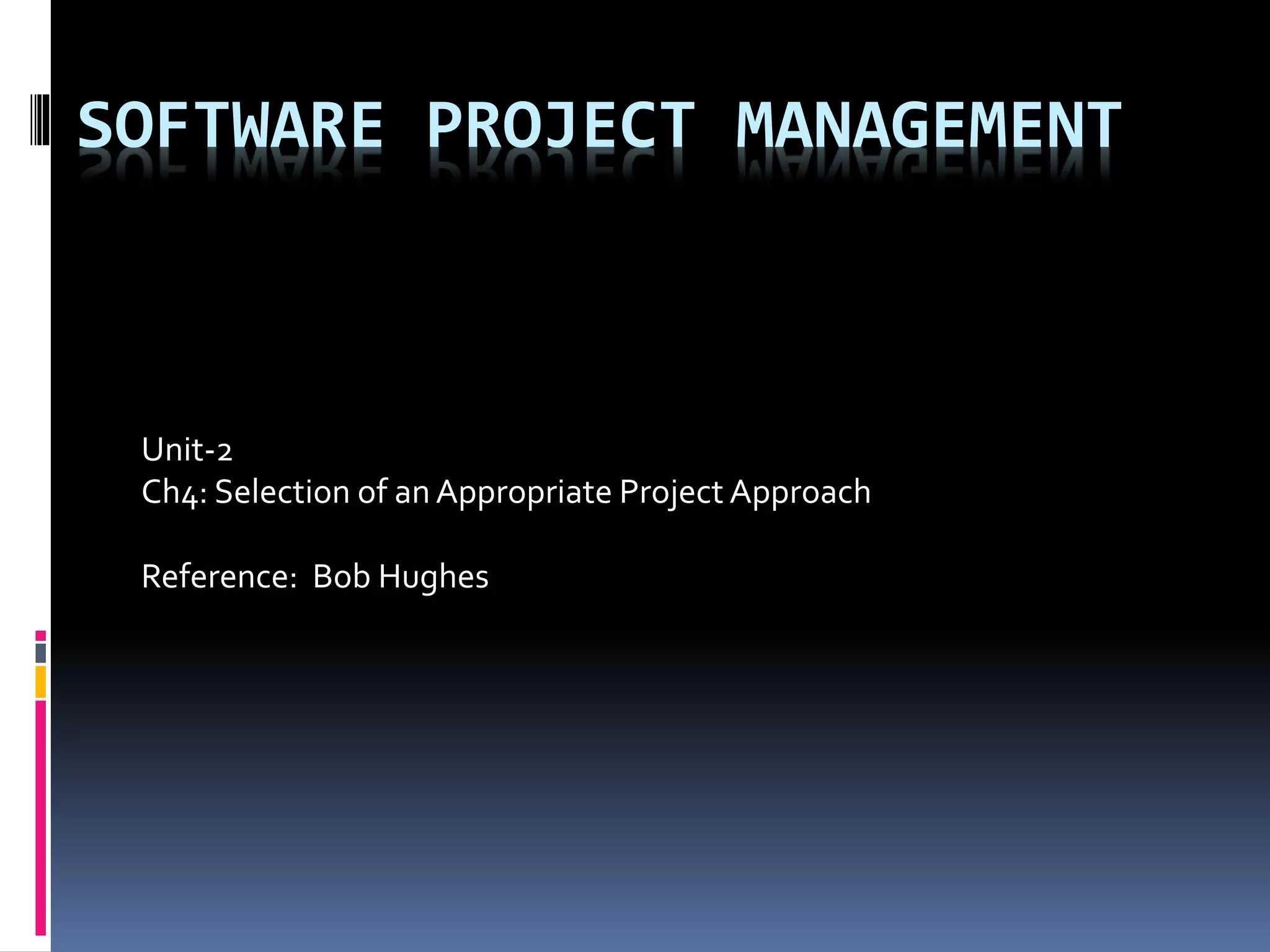 SOFTWARE PROJECT MANAGEMENT

Unit-2
Ch4: Selection of an Appropriate Project Approach

Reference: Bob Hughes